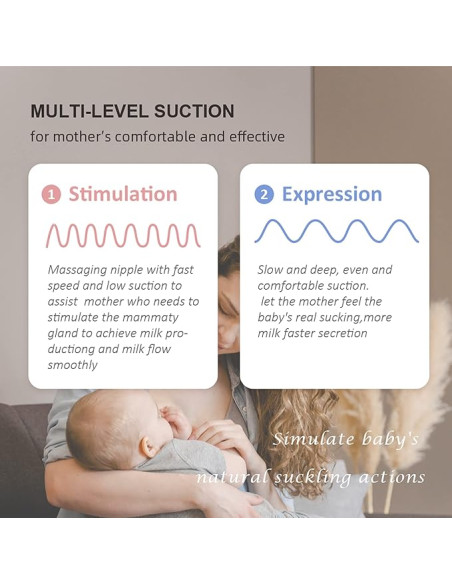 MULTI-LEVEL SUCTION
for mother's comfortable and effective

1 Stimulation

Massaging nipple with fast speed and low suction to assist mother who needs to stimulate the mammaty gland to achieve milk productiong and milk flow smoothly

2 Expression

Slow and deep, even and comfortable suction.
let the mother feel the baby's real sucking,more milk faster secretion

Simulate baby's natural suckling actions